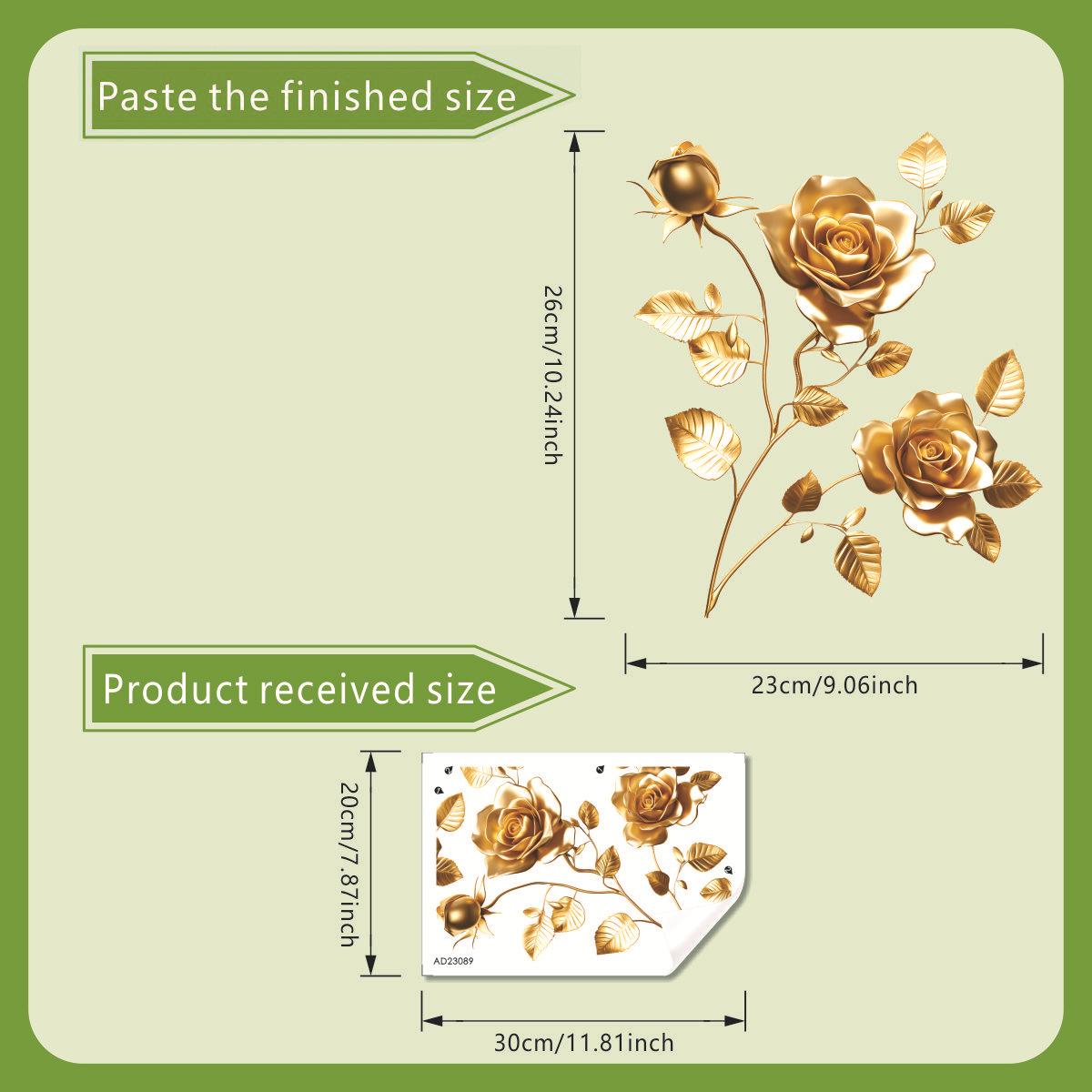 Paste the finished size

26cm/10.24inch

23cm/9.06inch

Product received size

20cm/7.87inch

AD23089

30cm/11.81inch